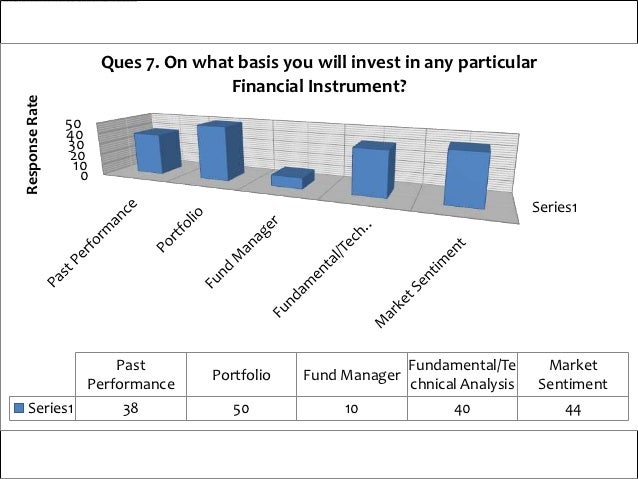 Ques 7. On what basis you will invest in any particular Financial Instrument?

Response Rate

50
40
30
20
10
0

Past Performance
Portfolio
Fund Manager
Fundamental/Tech..
Market Sentiment

Series1

| | Past Performance | Portfolio | Fund Manager | Fundamental/Technical Analysis | Market Sentiment |
|---|---|---|---|---|---|
| Series1 | 38 | 50 | 10 | 40 | 44 |